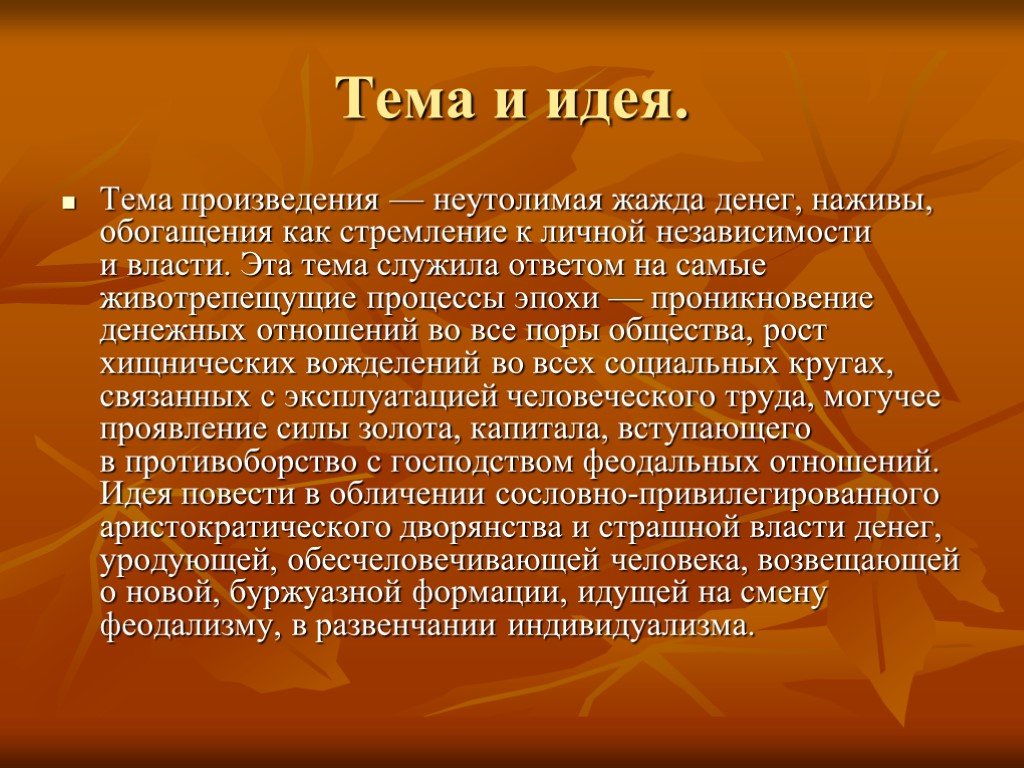 Тема и идея.

Тема произведения — неутолимая жажда денег, наживы, обогащения как стремление к личной независимости и власти. Эта тема служила ответом на самые животрепещущие процессы эпохи — проникновение денежных отношений во все поры общества, рост хищнических вожделений во всех социальных кругах, связанных с эксплуатацией человеческого труда, могучее проявление силы золота, капитала, вступающего в противоборство с господством феодальных отношений. Идея повести в обличении сословно-привилегированного аристократического дворянства и страшной власти денег, уродующей, обесчеловечивающей человека, возвещающей о новой, буржуазной формации, идущей на смену феодализму, в развенчании индивидуализма.